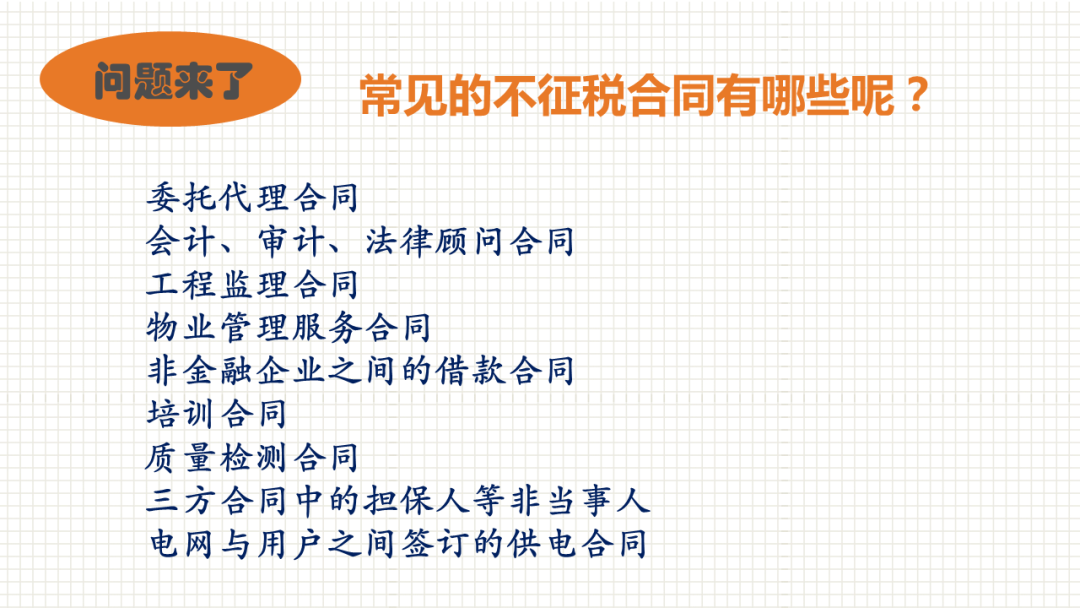 问题来了

常见的不征税合同有哪些呢？

委托代理合同
会计、审计、法律顾问合同
工程监理合同
物业管理服务合同
非金融企业之间的借款合同
培训合同
质量检测合同
三方合同中的担保人等非当事人
电网与用户之间签订的供电合同